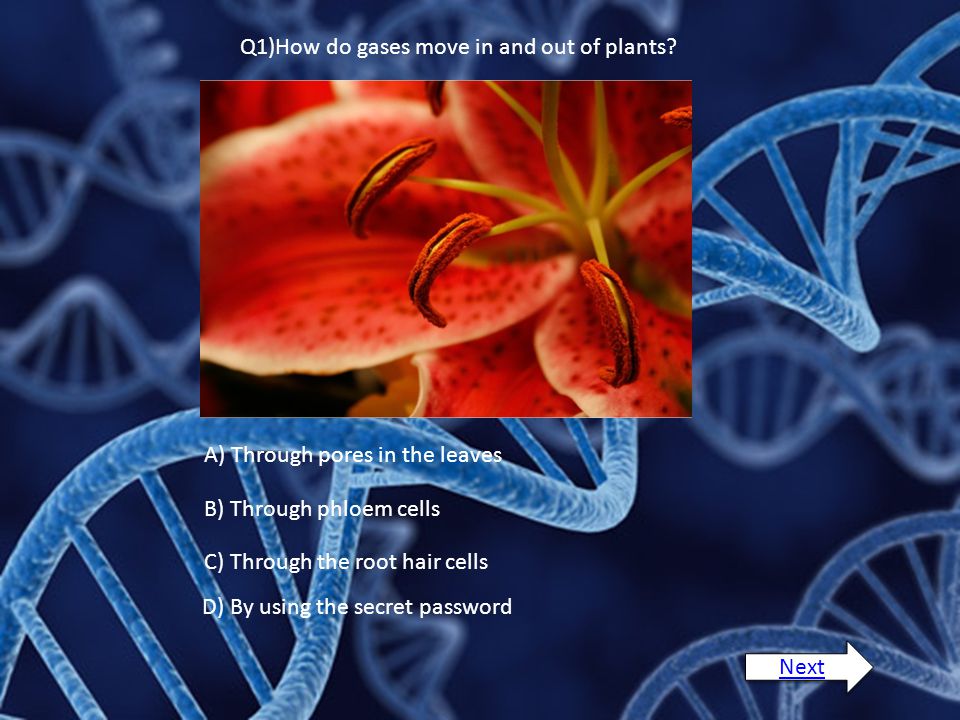 Q1)How do gases move in and out of plants?

A) Through pores in the leaves

B) Through phloem cells

C) Through the root hair cells

D) By using the secret password

Next